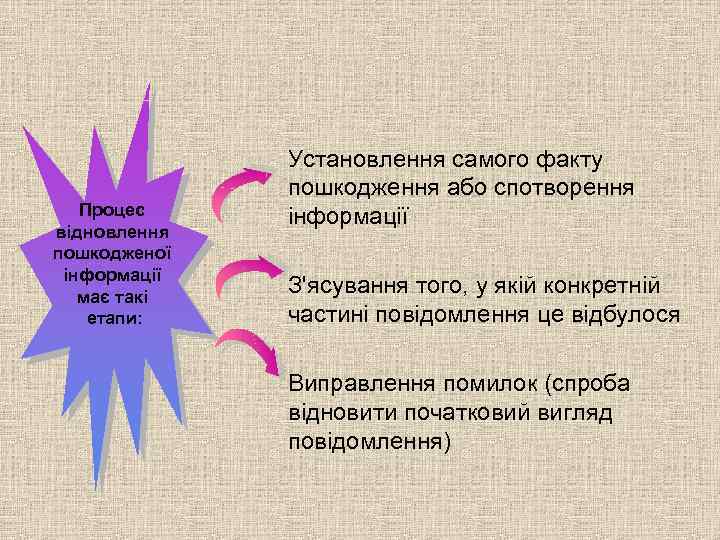 Процес відновлення пошкодженої інформації має такі етапи:

Установлення самого факту пошкодження або спотворення інформації

З'ясування того, у якій конкретній частині повідомлення це відбулося

Виправлення помилок (спроба відновити початковий вигляд повідомлення)